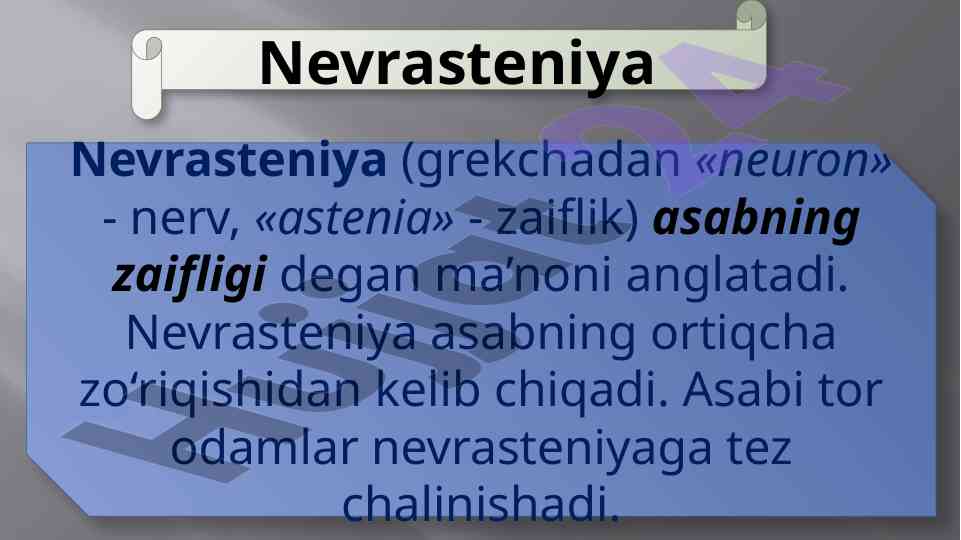 Nevrasteniya

Nevrasteniya (grekchadan «neuron» - nerv, «astenia» - zaiflik) asabning zaifligi degan ma’noni anglatadi. Nevrasteniya asabning ortiqcha zo‘riqishidan kelib chiqadi. Asabi tor odamlar nevrasteniyaga tez chalinishadi.

Hujjat24